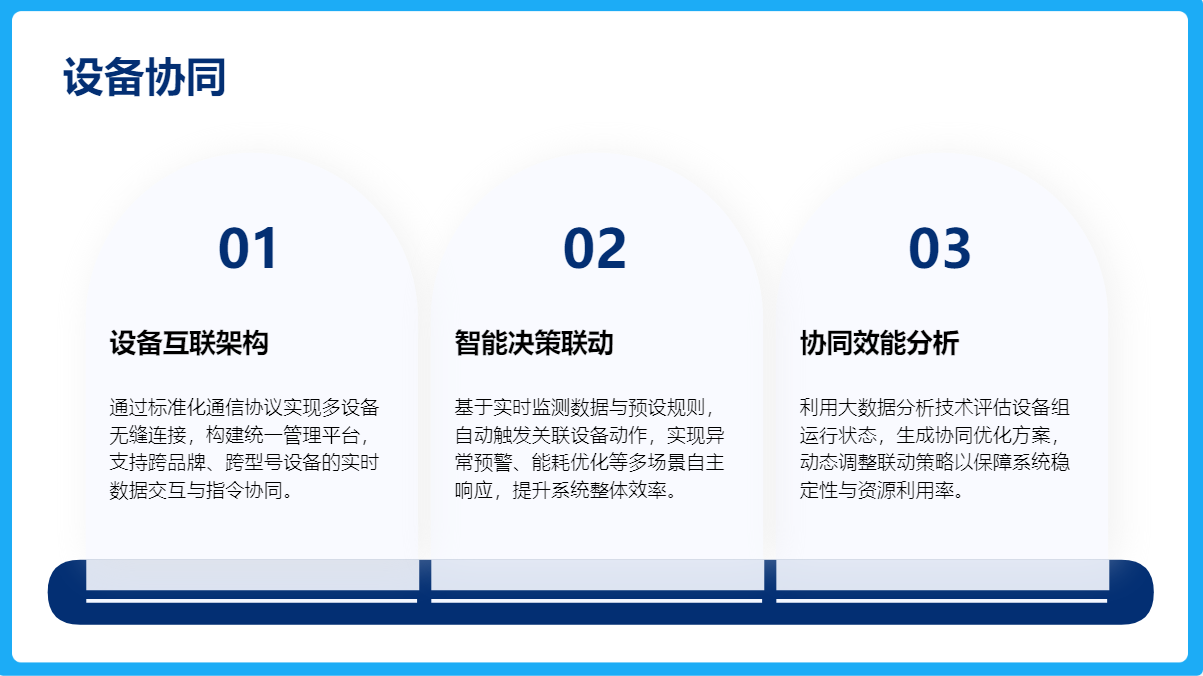 设备协同

01

设备互联架构

通过标准化通信协议实现多设备无缝连接，构建统一管理平台，支持跨品牌、跨型号设备的实时数据交互与指令协同。

02

智能决策联动

基于实时监测数据与预设规则，自动触发关联设备动作，实现异常预警、能耗优化等多场景自主响应，提升系统整体效率。

03

协同效能分析

利用大数据分析技术评估设备组运行状态，生成协同优化方案，动态调整联动策略以保障系统稳定性与资源利用率。